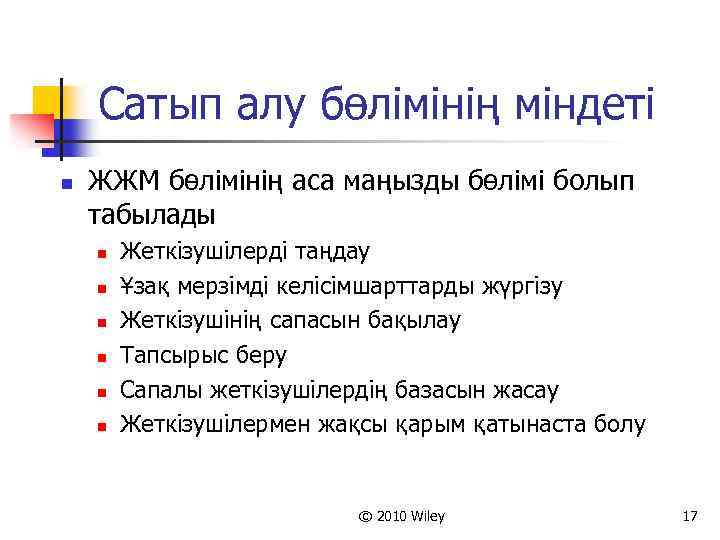 Сатып алу бөлімінің міндеті

ЖЖМ бөлімінің аса маңызды бөлімі болып табылады

Жеткізушілерді таңдау

Ұзақ мерзімді келісімшарттарды жүргізу

Жеткізушінің сапасын бақылау

Тапсырыс беру

Сапалы жеткізушілердің базасын жасау

Жеткізушілермен жақсы қарым қатынаста болу

© 2010 Wiley

17